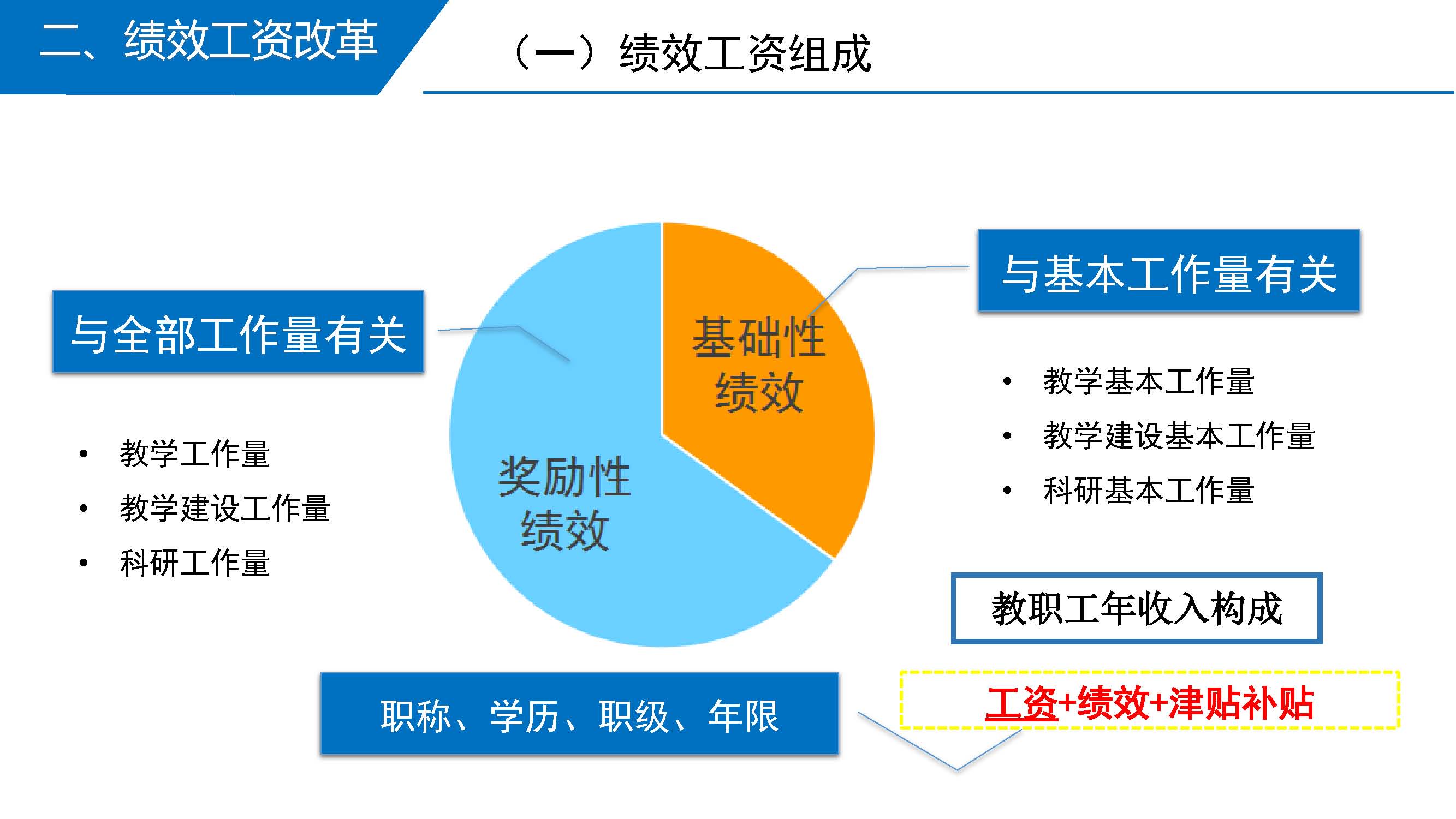 二、绩效工资改革

（一）绩效工资组成

与全部工作量有关

• 教学工作量
• 教学建设工作量
• 科研工作量

奖励性绩效

基础性绩效

与基本工作量有关

• 教学基本工作量
• 教学建设基本工作量
• 科研基本工作量

教职工年收入构成

职称、学历、职级、年限

工资+绩效+津贴补贴